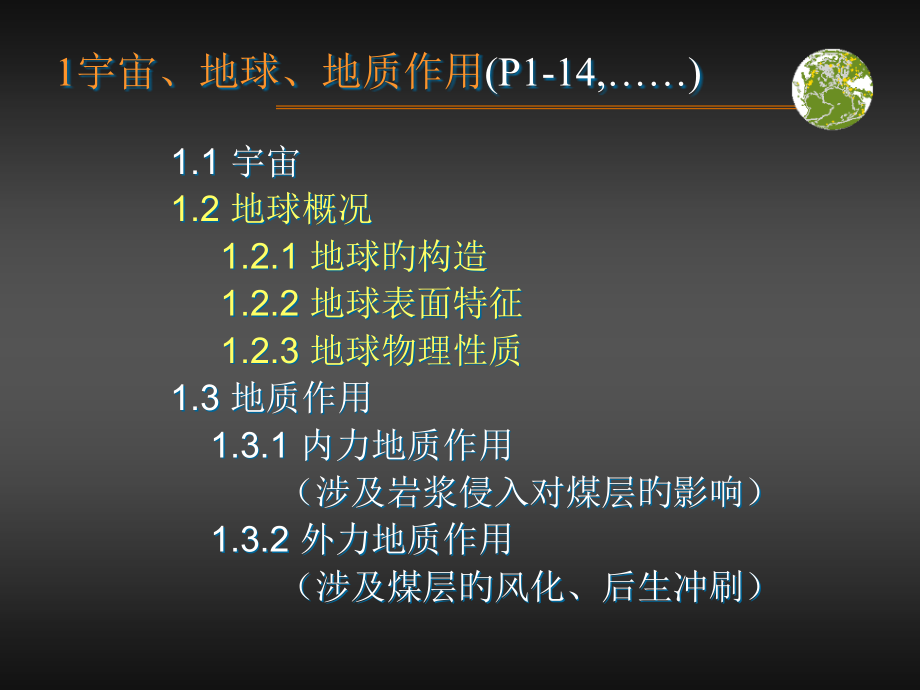 1宇宙、地球、地质作用(P1-14,……)

1.1 宇宙
1.2 地球概况
1.2.1 地球的构造
1.2.2 地球表面特征
1.2.3 地球物理性质
1.3 地质作用
1.3.1 内力地质作用
（涉及岩浆侵入对煤层的影响）
1.3.2 外力地质作用
（涉及煤层的风化、后生冲刷）